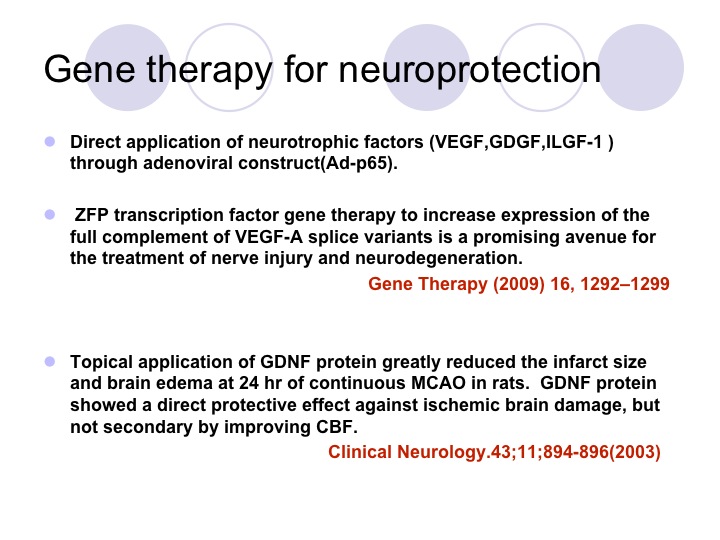 Gene therapy for neuroprotection

Direct application of neurotrophic factors (VEGF,GDGF,ILGF-1 ) through adenoviral construct(Ad-p65).

ZFP transcription factor gene therapy to increase expression of the full complement of VEGF-A splice variants is a promising avenue for the treatment of nerve injury and neurodegeneration.

Gene Therapy (2009) 16, 1292–1299

Topical application of GDNF protein greatly reduced the infarct size and brain edema at 24 hr of continuous MCAO in rats. GDNF protein showed a direct protective effect against ischemic brain damage, but not secondary by improving CBF.

Clinical Neurology.43;11;894-896(2003)